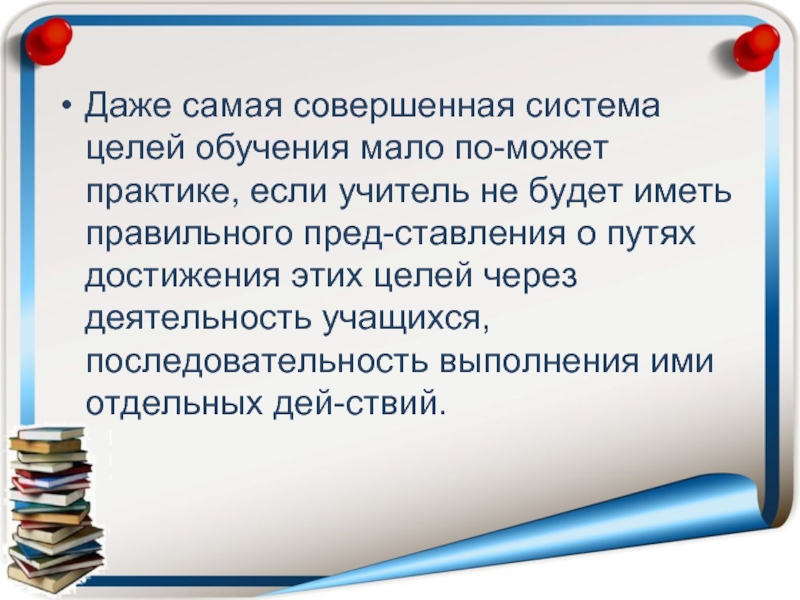 • Даже самая совершенная система целей обучения мало по-может практике, если учитель не будет иметь правильного пред-ставления о путях достижения этих целей через деятельность учащихся, последовательность выполнения ими отдельных дей-ствий.